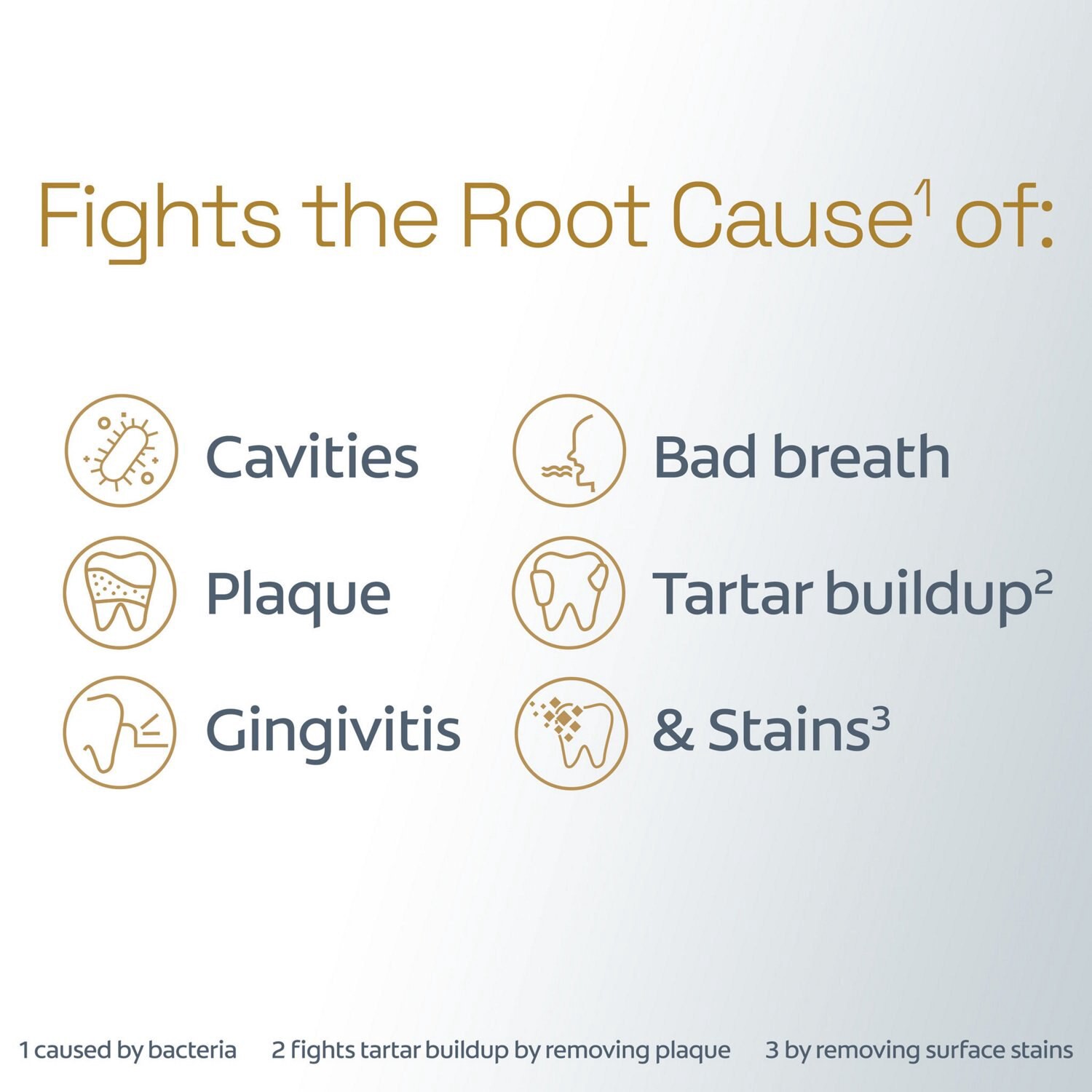 Fights the Root Cause$^1$ of:

Cavities

Plaque

Gingivitis

Bad breath

Tartar buildup$^2$

& Stains$^3$

1 caused by bacteria 2 fights tartar buildup by removing plaque 3 by removing surface stains